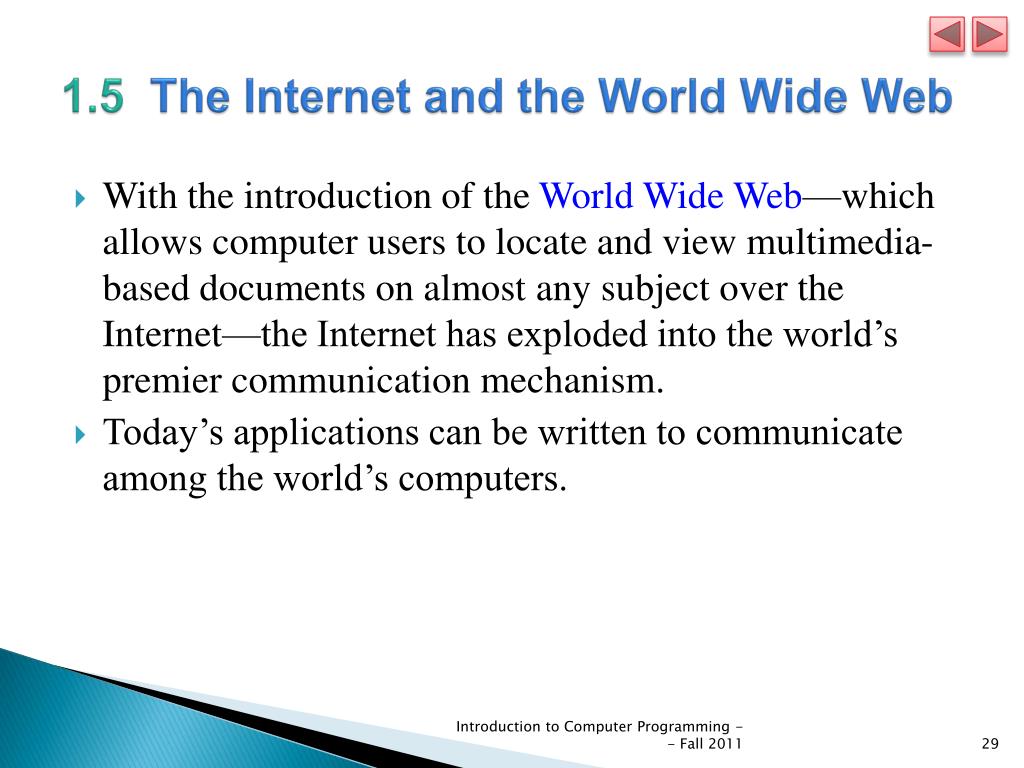 1.5 The Internet and the World Wide Web

With the introduction of the World Wide Web—which allows computer users to locate and view multimedia-based documents on almost any subject over the Internet—the Internet has exploded into the world's premier communication mechanism.

Today's applications can be written to communicate among the world's computers.

Introduction to Computer Programming - - Fall 2011

29